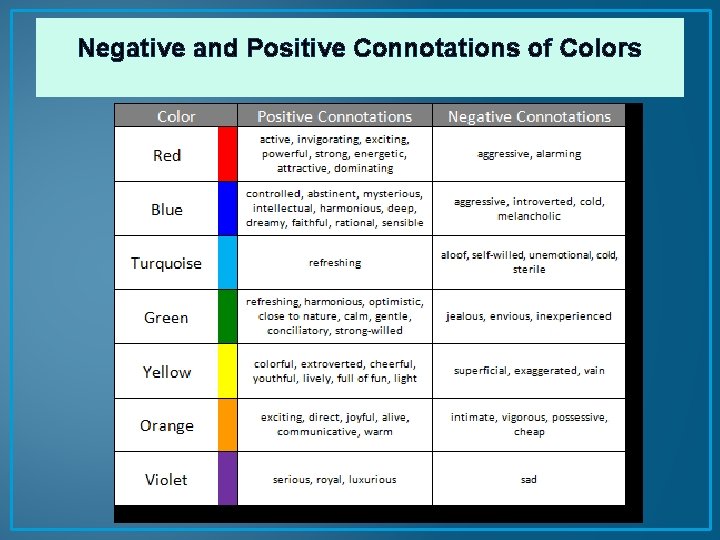 Negative and Positive Connotations of Colors

| Color | Positive Connotations | Negative Connotations |
|---|---|---|
| Red | active, invigorating, exciting, powerful, strong, energetic, attractive, dominating | aggressive, alarming |
| Blue | controlled, abstinent, mysterious, intellectual, harmonious, deep, dreamy, faithful, rational, sensible | aggressive, introverted, cold, melancholic |
| Turquoise | refreshing | aloof, self-willed, unemotional, cold, sterile |
| Green | refreshing, harmonious, optimistic, close to nature, calm, gentle, conciliatory, strong-willed | jealous, envious, inexperienced |
| Yellow | colorful, extroverted, cheerful, youthful, lively, full of fun, light | superficial, exaggerated, vain |
| Orange | exciting, direct, joyful, alive, communicative, warm | intimate, vigorous, possessive, cheap |
| Violet | serious, royal, luxurious | sad |